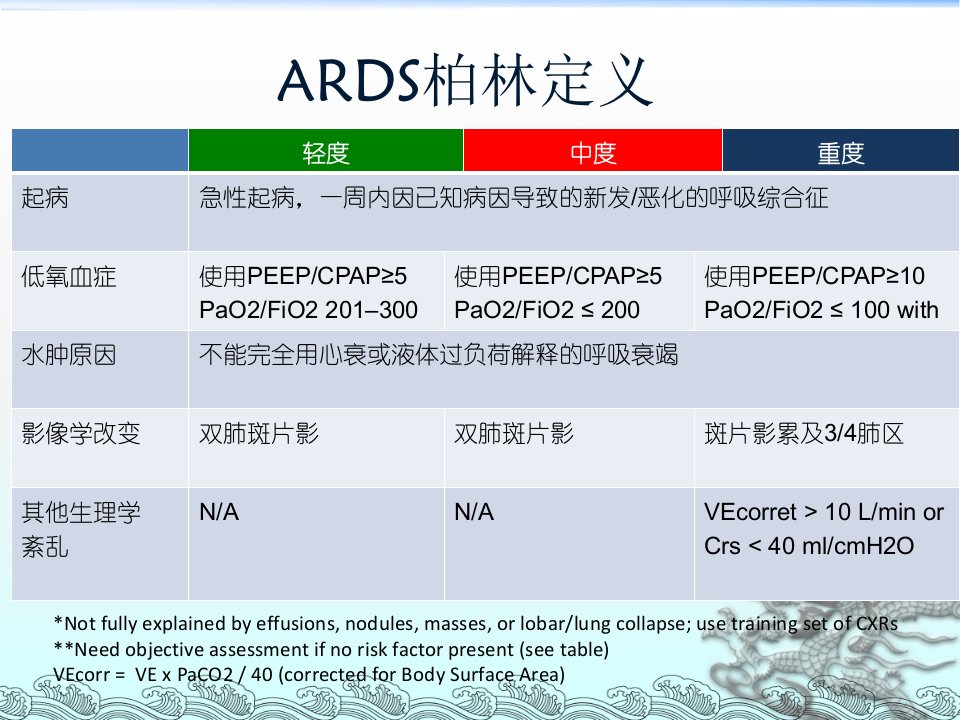 ARDS柏林定义

| | 轻度 | 中度 | 重度 |
|---|---|---|---|
| 起病 | 急性起病，一周内因已知病因导致的新发/恶化的呼吸综合征 | | |
| 低氧血症 | 使用PEEP/CPAP≥5 PaO2/FiO2 201–300 | 使用PEEP/CPAP≥5 PaO2/FiO2 ≤ 200 | 使用PEEP/CPAP≥10 PaO2/FiO2 ≤ 100 with |
| 水肿原因 | 不能完全用心衰或液体过负荷解释的呼吸衰竭 | | |
| 影像学改变 | 双肺斑片影 | 双肺斑片影 | 斑片影累及3/4肺区 |
| 其他生理学紊乱 | N/A | N/A | VEcorret > 10 L/min or Crs < 40 ml/cmH2O |

*Not fully explained by effusions, nodules, masses, or lobar/lung collapse; use training set of CXRs
**Need objective assessment if no risk factor present (see table)
VEcorr = VE x PaCO2 / 40 (corrected for Body Surface Area)